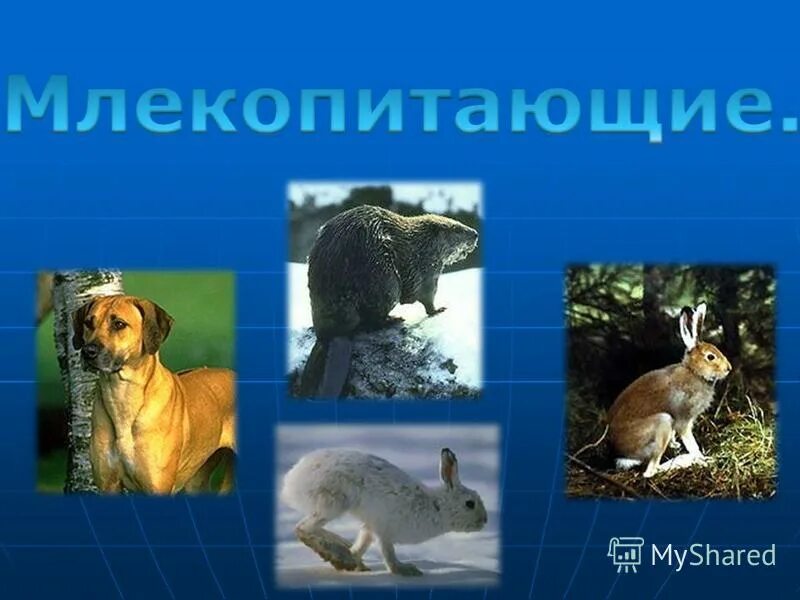 Млекопитающие.

MyShared